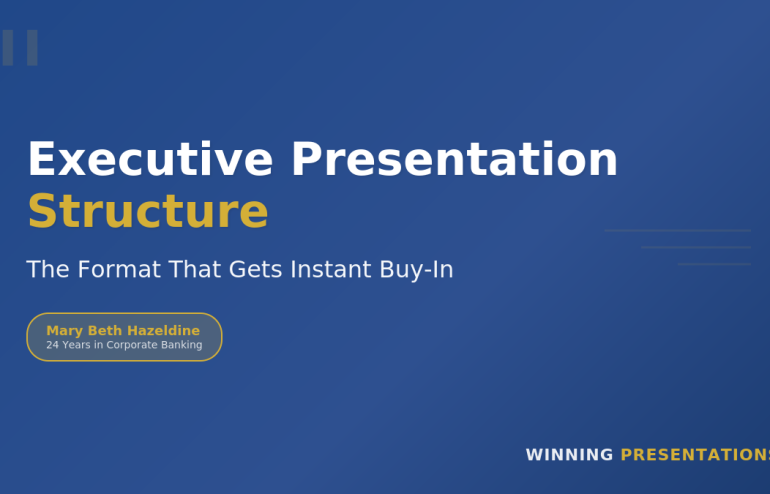 Executive Presentation
Structure

The Format That Gets Instant Buy-In

Mary Beth Hazeldine
24 Years in Corporate Banking

WINNING PRESENTATIONS